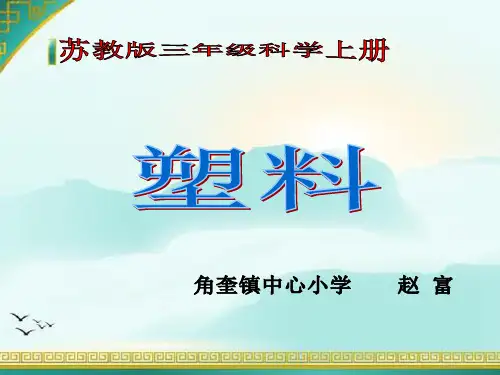 苏教版三年级科学上册

塑料

角奎镇中心小学　　赵 富